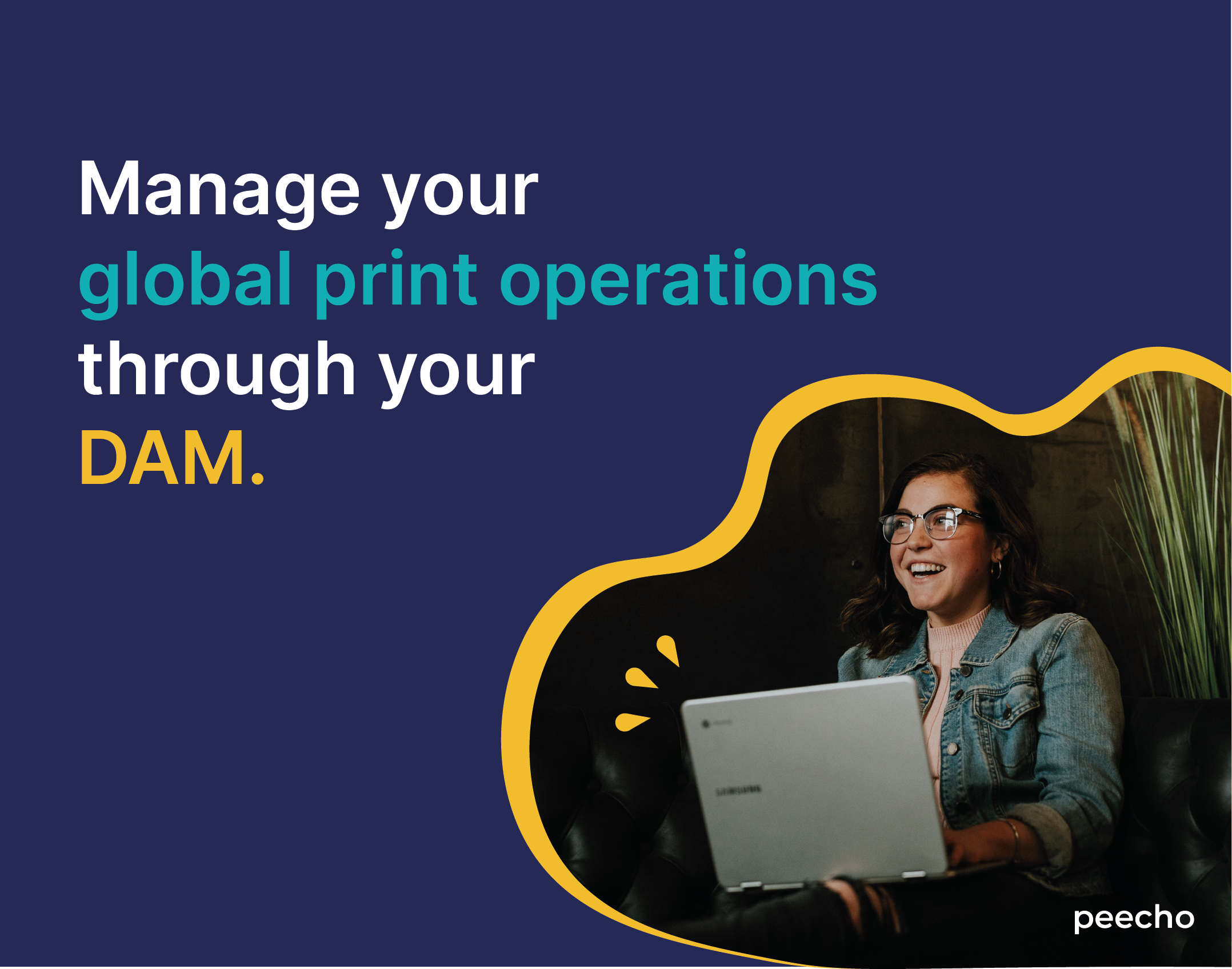 Manage your global print operations through your DAM.

SAMSUNG

peecho